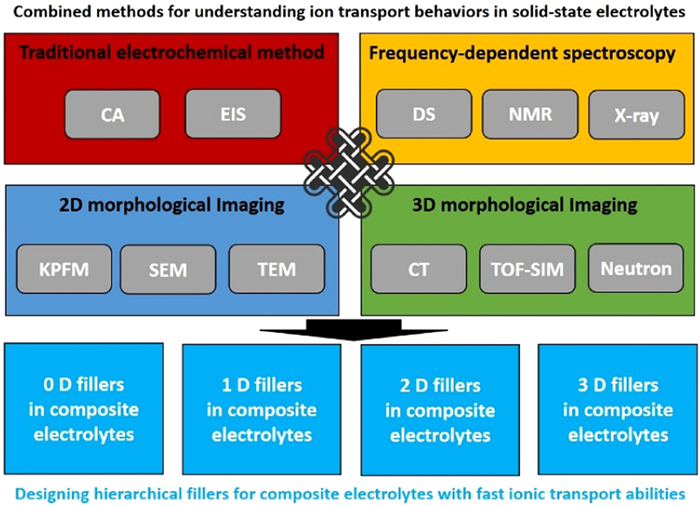 Combined methods for understanding ion transport behaviors in solid-state electrolytes

Traditional electrochemical method

CA

EIS

Frequency-dependent spectroscopy

DS

NMR

X-ray

2D morphological Imaging

KPFM

SEM

TEM

3D morphological Imaging

CT

TOF-SIM

Neutron

0 D fillers in composite electrolytes

1 D fillers in composite electrolytes

2 D fillers in composite electrolytes

3 D fillers in composite electrolytes

Designing hierarchical fillers for composite electrolytes with fast ionic transport abilities